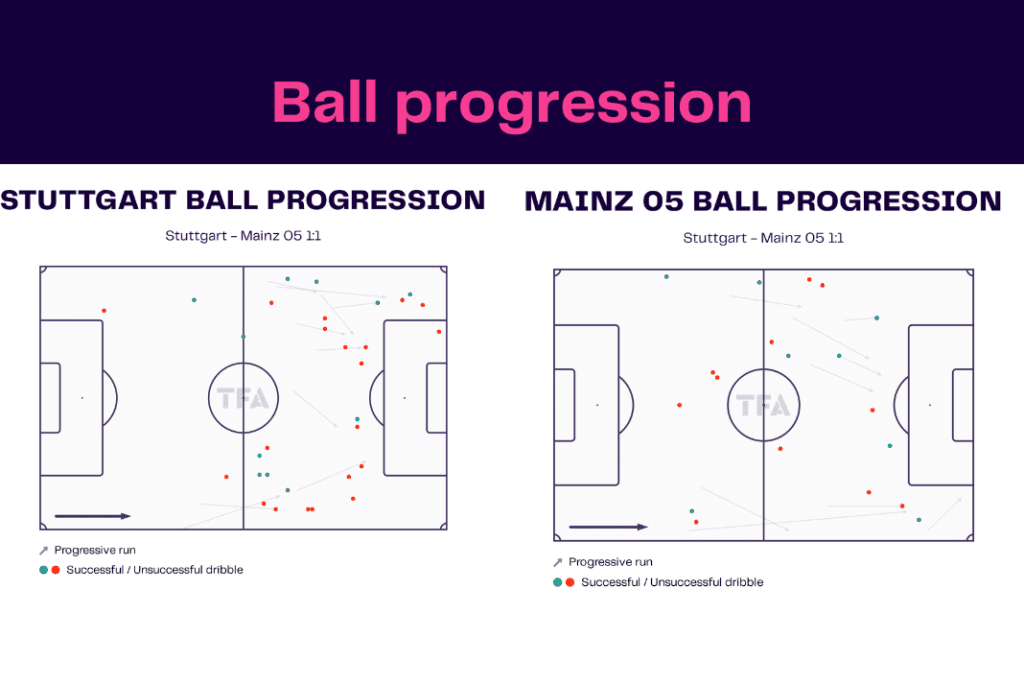 Ball progression

STUTTGART BALL PROGRESSION

Stuttgart – Mainz 05 1:1

TFA

Progressive run

Successful / Unsuccessful dribble

MAINZ 05 BALL PROGRESSION

Stuttgart – Mainz 05 1:1

TFA

Progressive run

Successful / Unsuccessful dribble